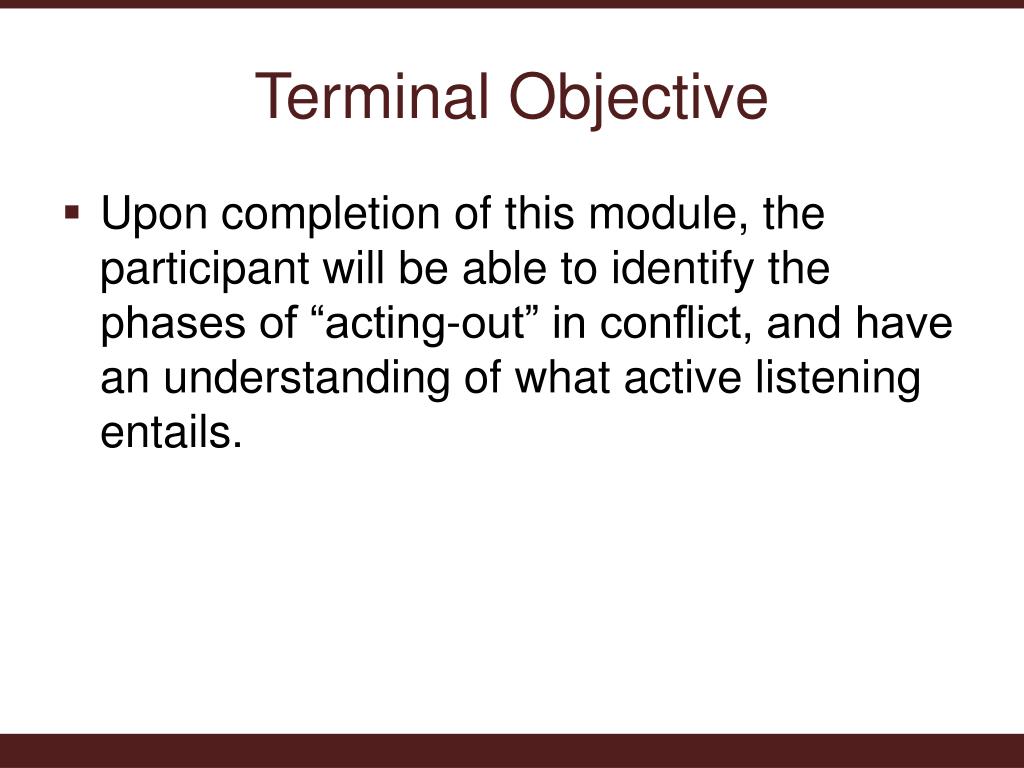 Terminal Objective

▪ Upon completion of this module, the participant will be able to identify the phases of “acting-out” in conflict, and have an understanding of what active listening entails.